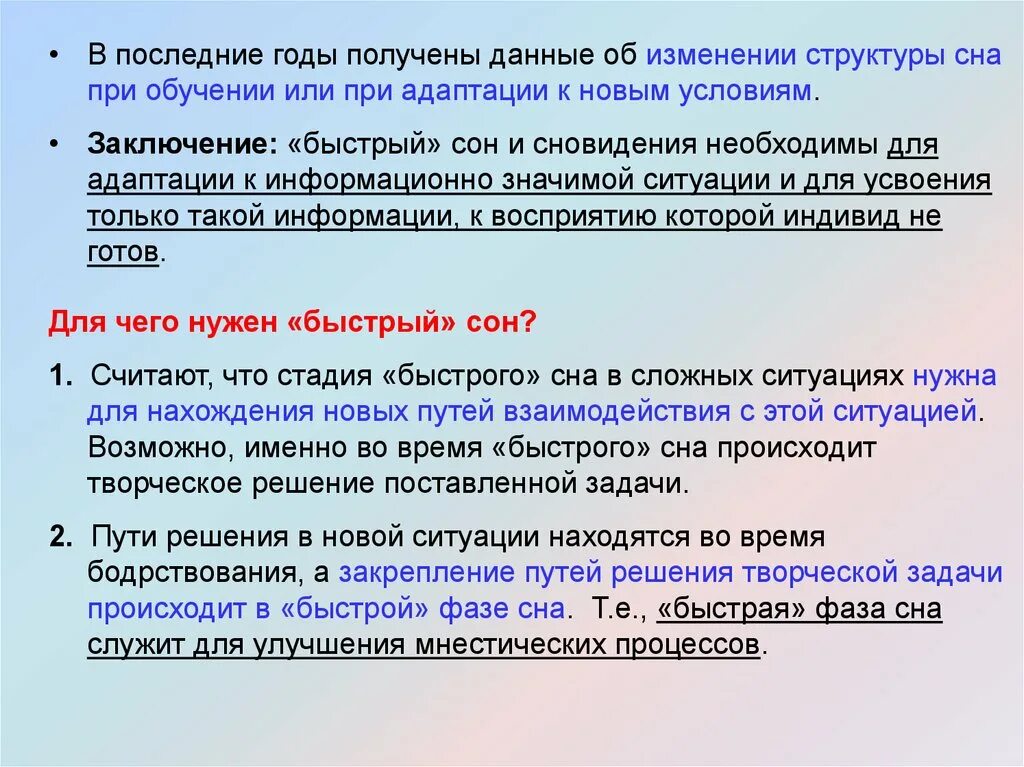 • В последние годы получены данные об изменении структуры сна при обучении или при адаптации к новым условиям.

• Заключение: «быстрый» сон и сновидения необходимы для адаптации к информационно значимой ситуации и для усвоения только такой информации, к восприятию которой индивид не готов.

Для чего нужен «быстрый» сон?

1. Считают, что стадия «быстрого» сна в сложных ситуациях нужна для нахождения новых путей взаимодействия с этой ситуацией. Возможно, именно во время «быстрого» сна происходит творческое решение поставленной задачи.

2. Пути решения в новой ситуации находятся во время бодрствования, а закрепление путей решения творческой задачи происходит в «быстрой» фазе сна. Т.е., «быстрая» фаза сна служит для улучшения мнестических процессов.